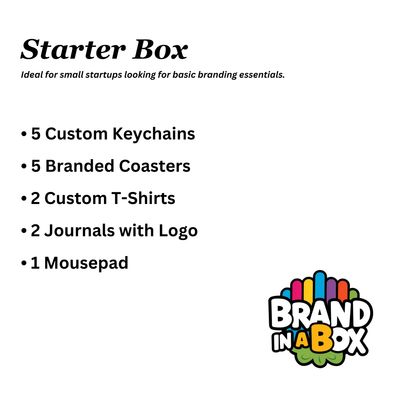 Starter Box

Ideal for small startups looking for basic branding essentials.

• 5 Custom Keychains
• 5 Branded Coasters
• 2 Custom T-Shirts
• 2 Journals with Logo
• 1 Mousepad

BRAND IN A BOX